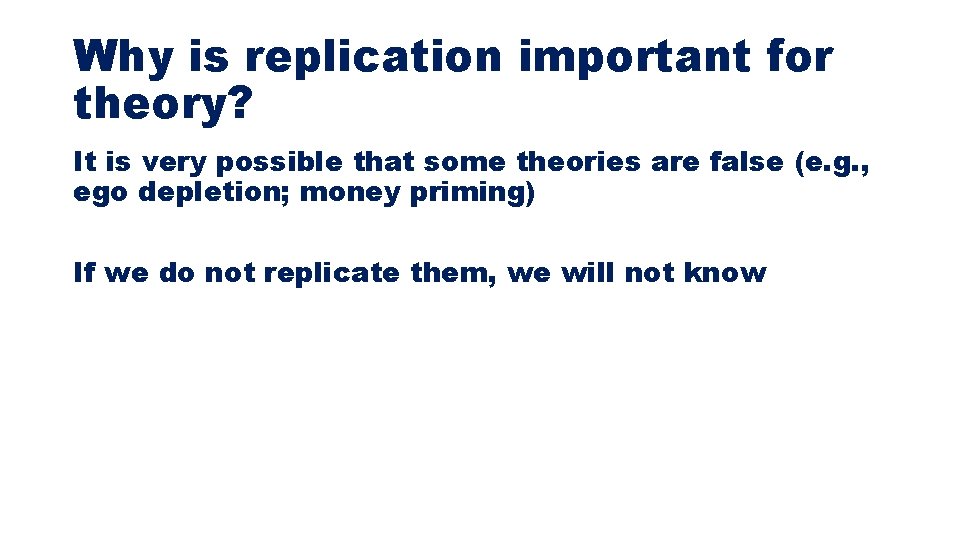 Why is replication important for theory?

It is very possible that some theories are false (e.g., ego depletion; money priming)

If we do not replicate them, we will not know